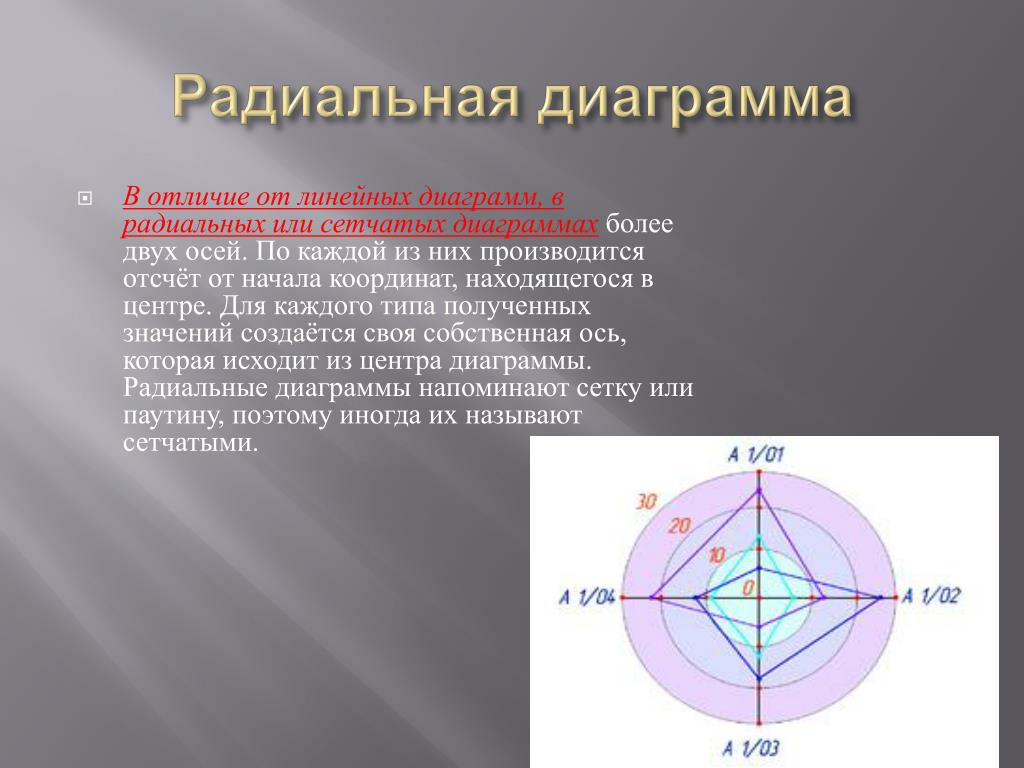 Радиальная диаграмма

В отличие от линейных диаграмм, в радиальных или сетчатых диаграммах более двух осей. По каждой из них производится отсчёт от начала координат, находящегося в центре. Для каждого типа полученных значений создаётся своя собственная ось, которая исходит из центра диаграммы. Радиальные диаграммы напоминают сетку или паутину, поэтому иногда их называют сетчатыми.

A 1/01
30
20
10
0
A 1/04
A 1/02
A 1/03